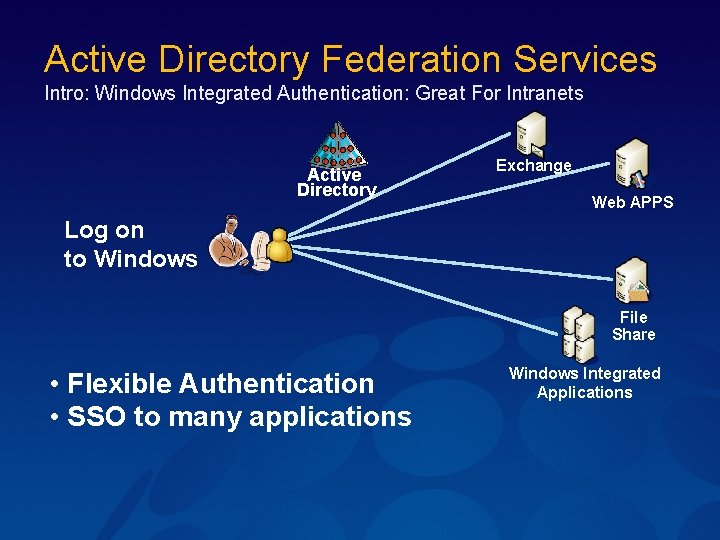 Active Directory Federation Services
Intro: Windows Integrated Authentication: Great For Intranets

Active Directory

Exchange

Web APPS

Log on to Windows

File Share

Windows Integrated Applications

• Flexible Authentication
• SSO to many applications